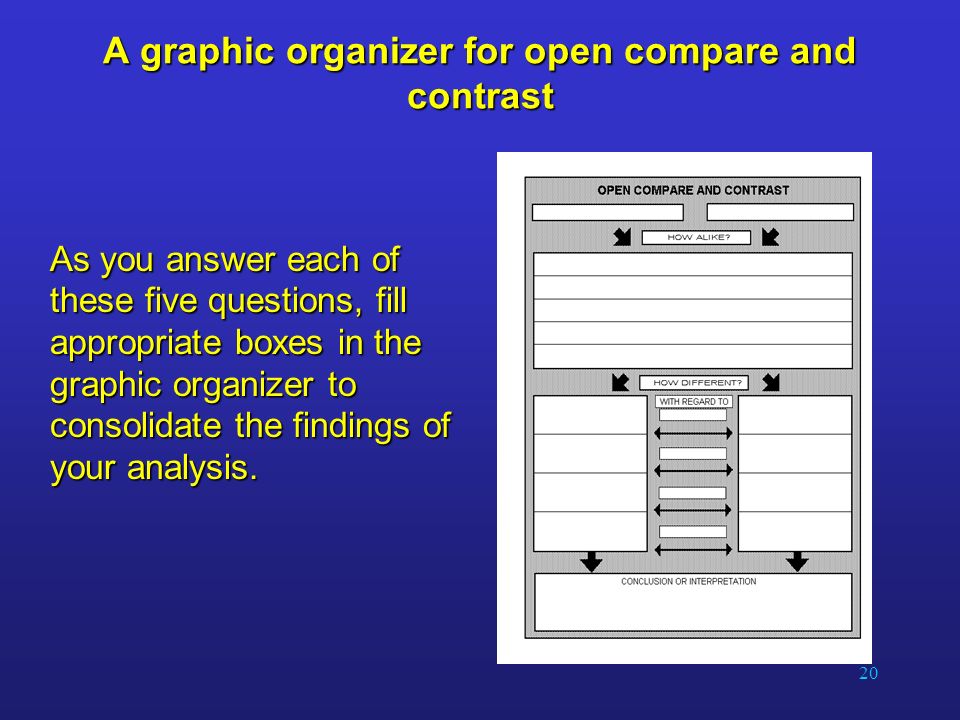 A graphic organizer for open compare and contrast

As you answer each of these five questions, fill appropriate boxes in the graphic organizer to consolidate the findings of your analysis.

OPEN COMPARE AND CONTRAST

HOW ALIKE?

HOW DIFFERENT?

WITH REGARD TO

CONCLUSION OR INTERPRETATION

20